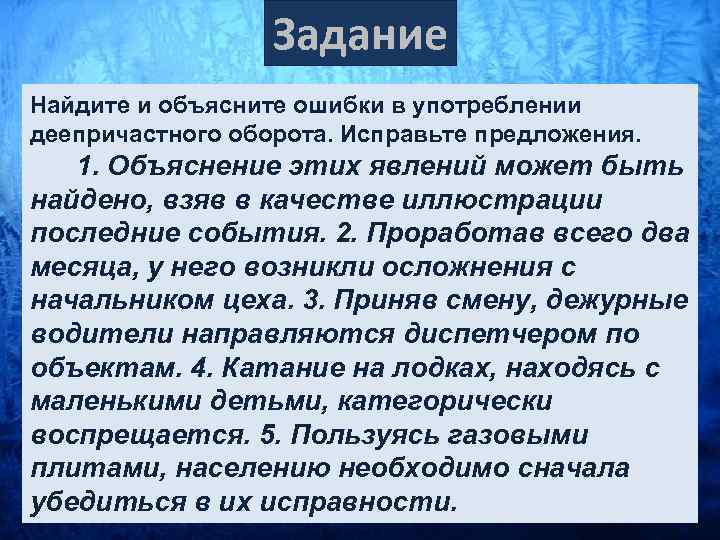 Задание

Найдите и объясните ошибки в употреблении деепричастного оборота. Исправьте предложения.

1. Объяснение этих явлений может быть найдено, взяв в качестве иллюстрации последние события. 2. Проработав всего два месяца, у него возникли осложнения с начальником цеха. 3. Приняв смену, дежурные водители направляются диспетчером по объектам. 4. Катание на лодках, находясь с маленькими детьми, категорически воспрещается. 5. Пользуясь газовыми плитами, населению необходимо сначала убедиться в их исправности.